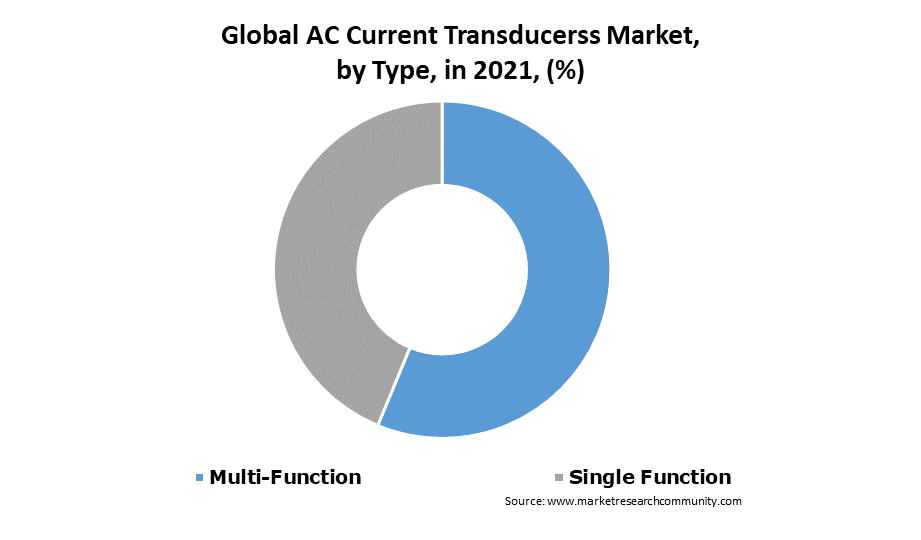 Global AC Current Transducerss Market, by Type, in 2021, (%)

Multi-Function
Single Function

Source: www.marketresearchcommunity.com